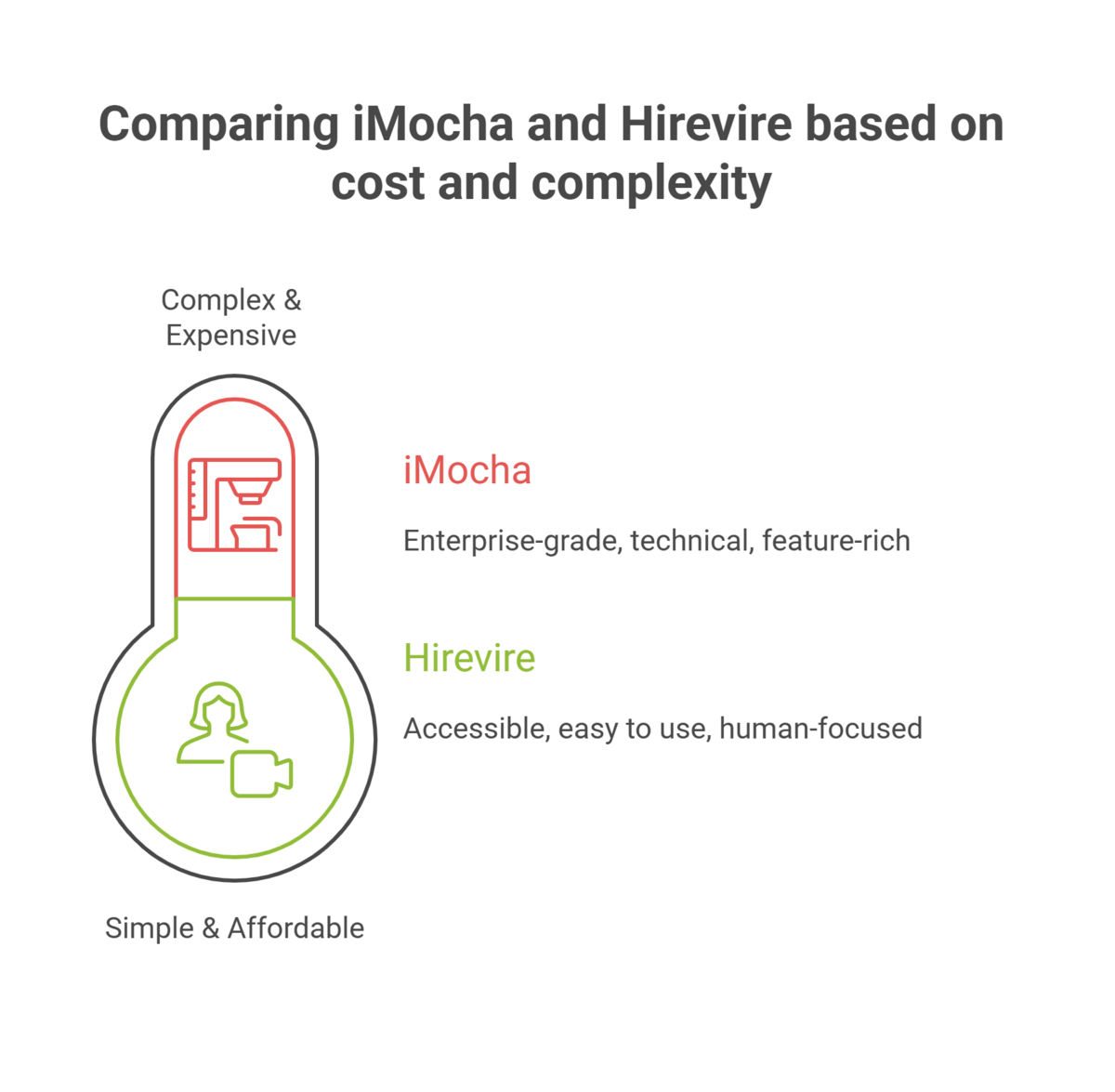 Comparing iMocha and Hirevire based on cost and complexity

Complex & Expensive

iMocha

Enterprise-grade, technical, feature-rich

Hirevire

Accessible, easy to use, human-focused

Simple & Affordable